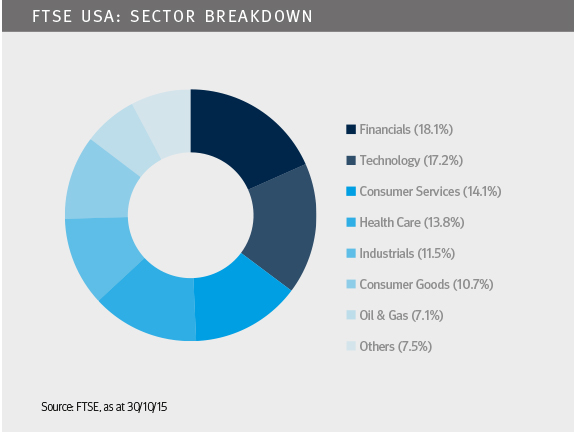 FTSE USA: SECTOR BREAKDOWN

Financials (18.1%)
Technology (17.2%)
Consumer Services (14.1%)
Health Care (13.8%)
Industrials (11.5%)
Consumer Goods (10.7%)
Oil & Gas (7.1%)
Others (7.5%)

Source: FTSE, as at 30/10/15